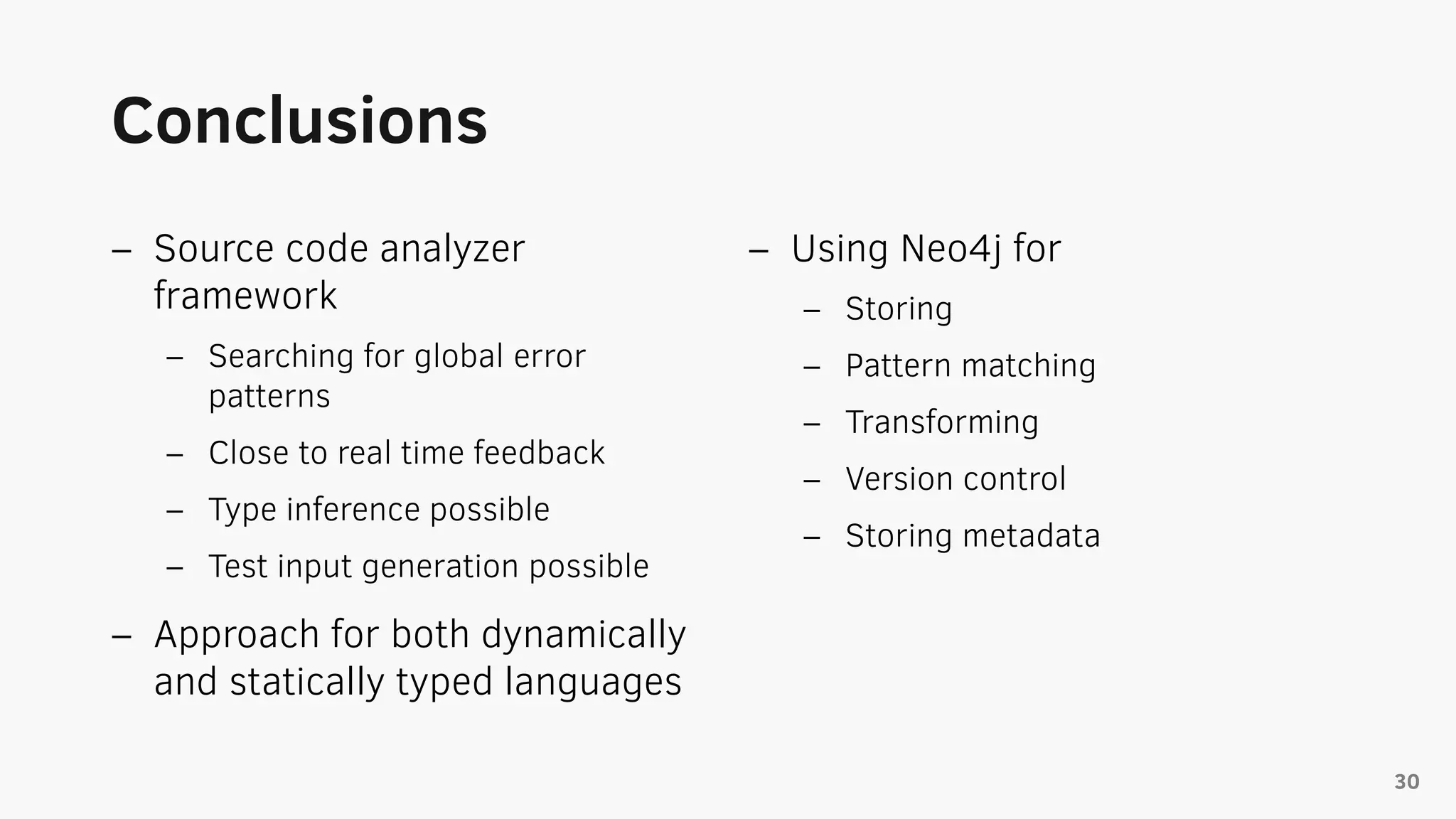 Conclusions

– Source code analyzer framework
  – Searching for global error patterns
  – Close to real time feedback
  – Type inference possible
  – Test input generation possible
– Approach for both dynamically and statically typed languages

– Using Neo4j for
  – Storing
  – Pattern matching
  – Transforming
  – Version control
  – Storing metadata

30